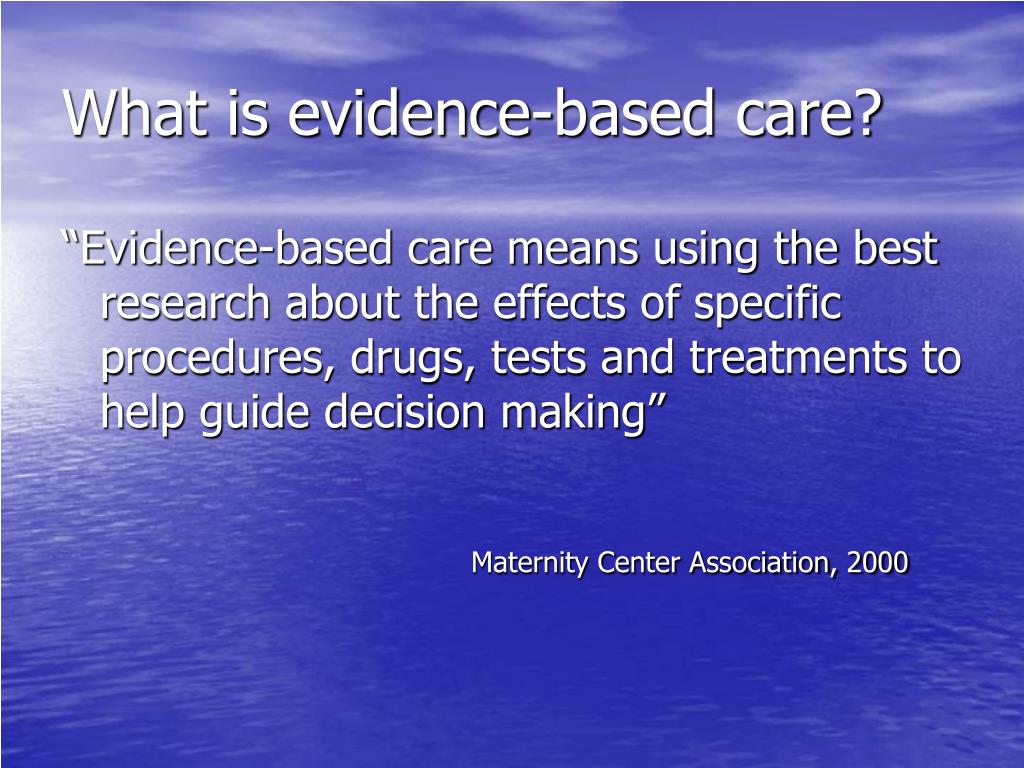 What is evidence-based care?

“Evidence-based care means using the best research about the effects of specific procedures, drugs, tests and treatments to help guide decision making”

Maternity Center Association, 2000